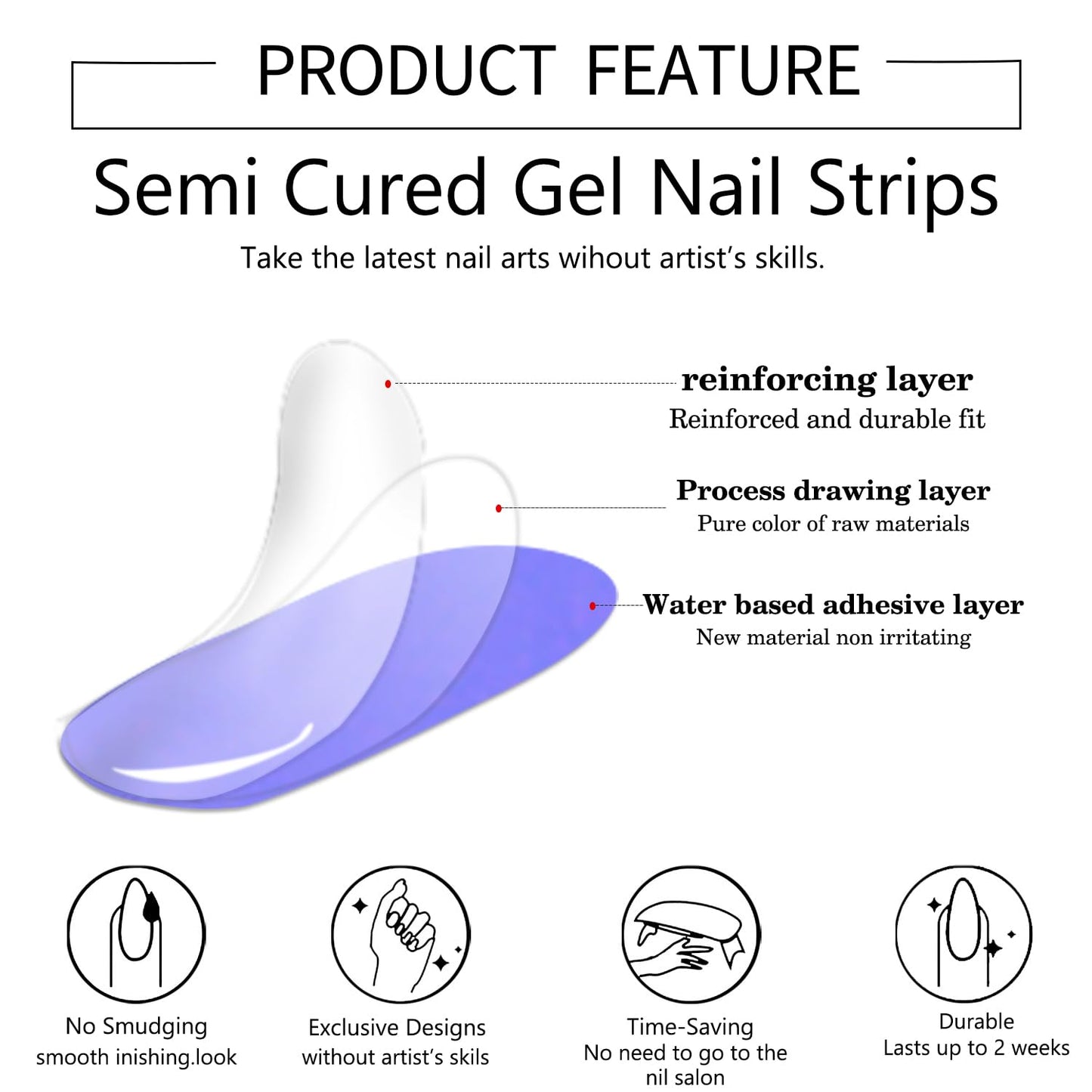 PRODUCT FEATURE

Semi Cured Gel Nail Strips

Take the latest nail arts wihout artist's skills.

reinforcing layer
Reinforced and durable fit

Process drawing layer
Pure color of raw materials

Water based adhesive layer
New material non irritating

No Smudging
smooth inishing.look

Exclusive Designs
without artist's skils

Time-Saving
No need to go to the nil salon

Durable
Lasts up to 2 weeks